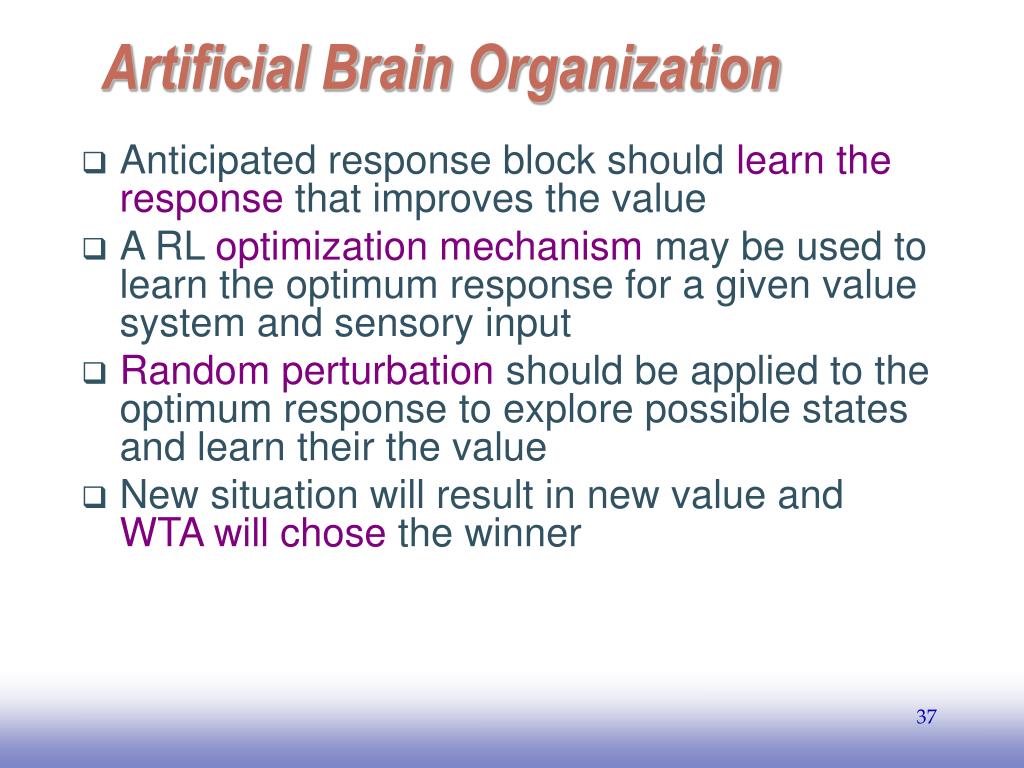 Artificial Brain Organization

❑ Anticipated response block should learn the response that improves the value

❑ A RL optimization mechanism may be used to learn the optimum response for a given value system and sensory input

❑ Random perturbation should be applied to the optimum response to explore possible states and learn their the value

❑ New situation will result in new value and WTA will chose the winner

37